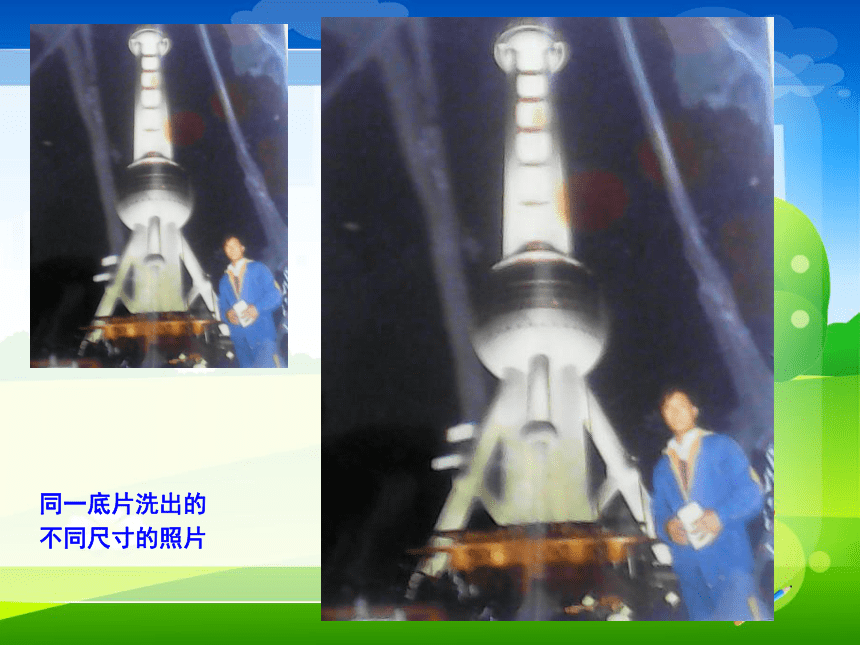 同一底片洗出的
不同尺寸的照片